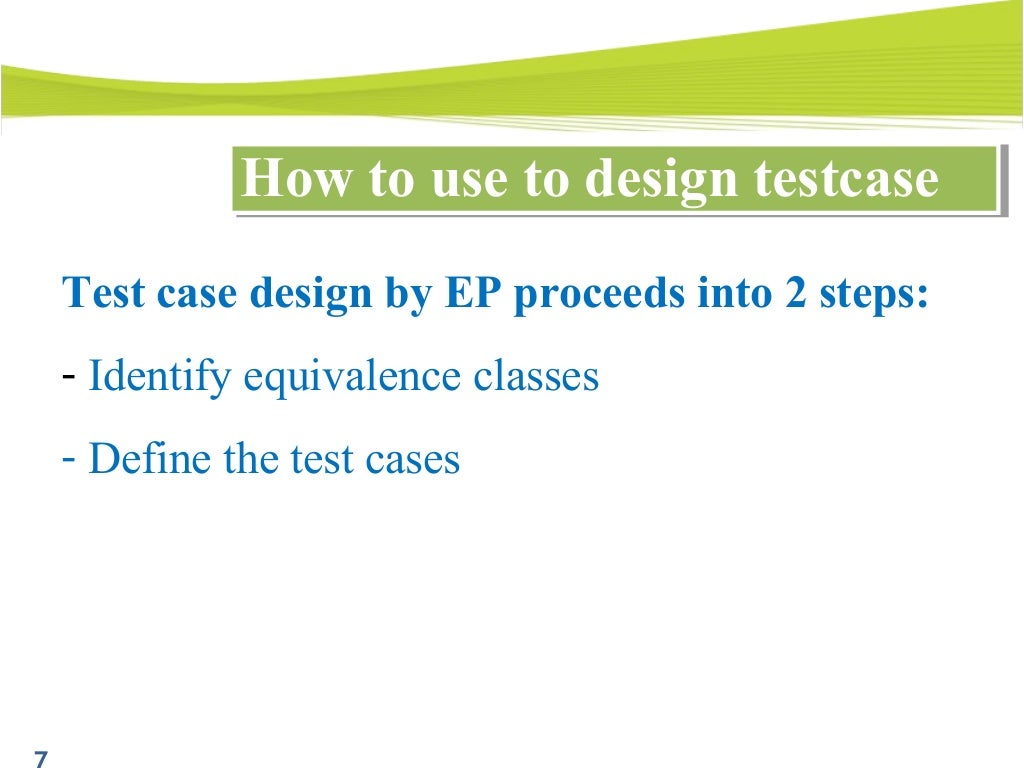 How to use to design testcase

Test case design by EP proceeds into 2 steps:

- Identify equivalence classes

- Define the test cases

7